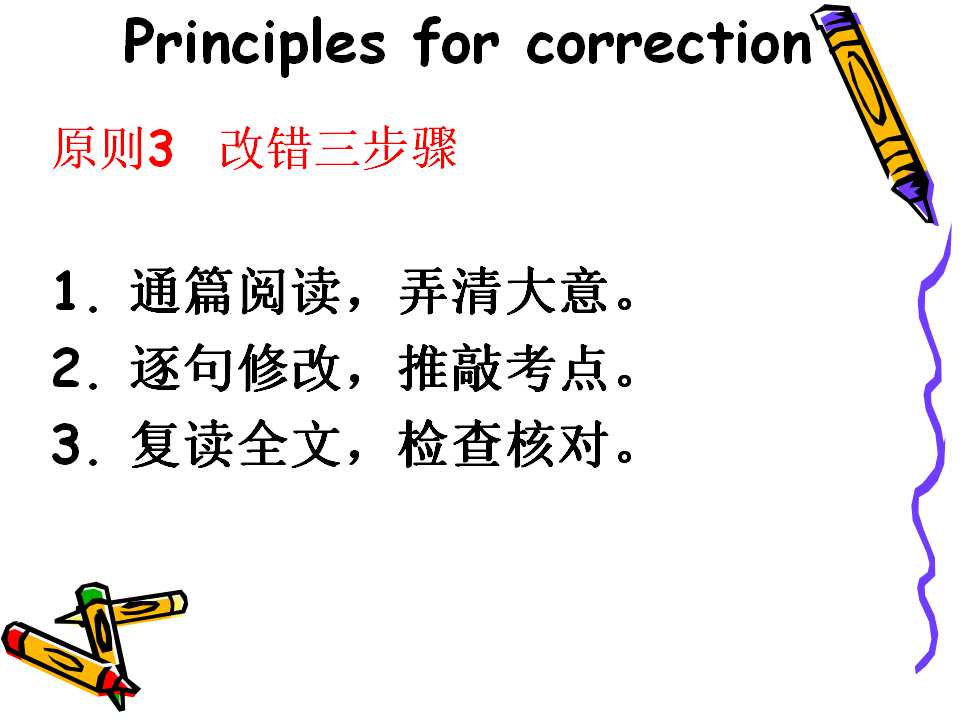 Principles for correction

原则3 改错三步骤

1.通篇阅读，弄清大意。
2.逐句修改，推敲考点。
3.复读全文，检查核对。